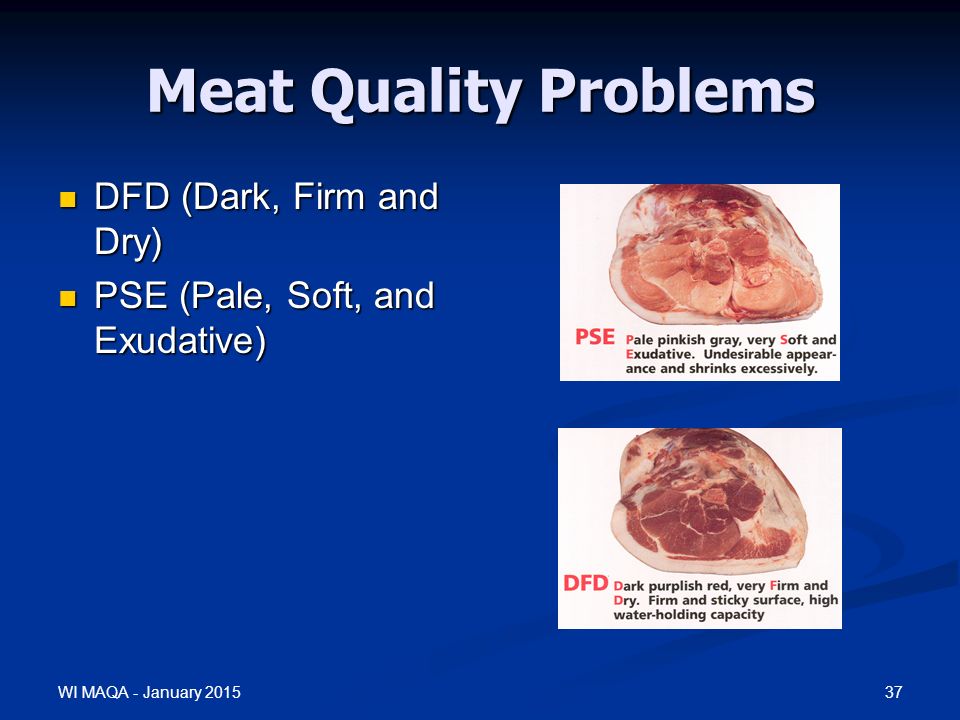 Meat Quality Problems

DFD (Dark, Firm and Dry)

PSE (Pale, Soft, and Exudative)

PSE Pale pinkish gray, very Soft and Exudative. Undesirable appearance and shrinks excessively.

DFD Dark purplish red, very Firm and Dry. Firm and sticky surface, high water-holding capacity

WI MAQA - January 2015

37